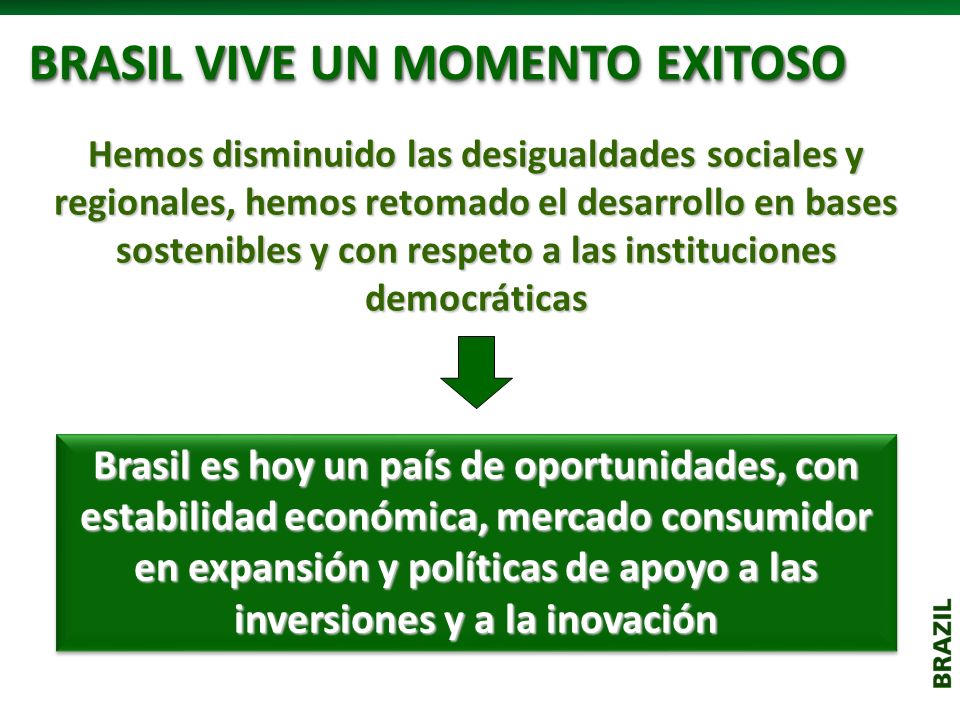 BRASIL VIVE UN MOMENTO EXITOSO

Hemos disminuido las desigualdades sociales y regionales, hemos retomado el desarrollo en bases sostenibles y con respeto a las instituciones democráticas

Brasil es hoy un país de oportunidades, con estabilidad económica, mercado consumidor en expansión y políticas de apoyo a las inversiones y a la inovación

BRAZIL